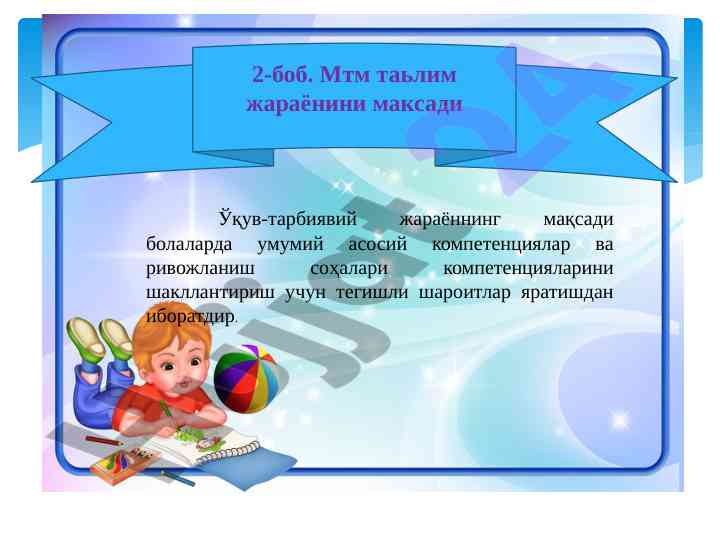 2-боб. Мтм таьлим жараёнини максади

Ўқув-тарбиявий жараённинг мақсади болаларда умумий асосий компетенциялар ва ривожланиш соҳалари компетенцияларини шакллантириш учун тегишли шароитлар яратишдан иборатдир.